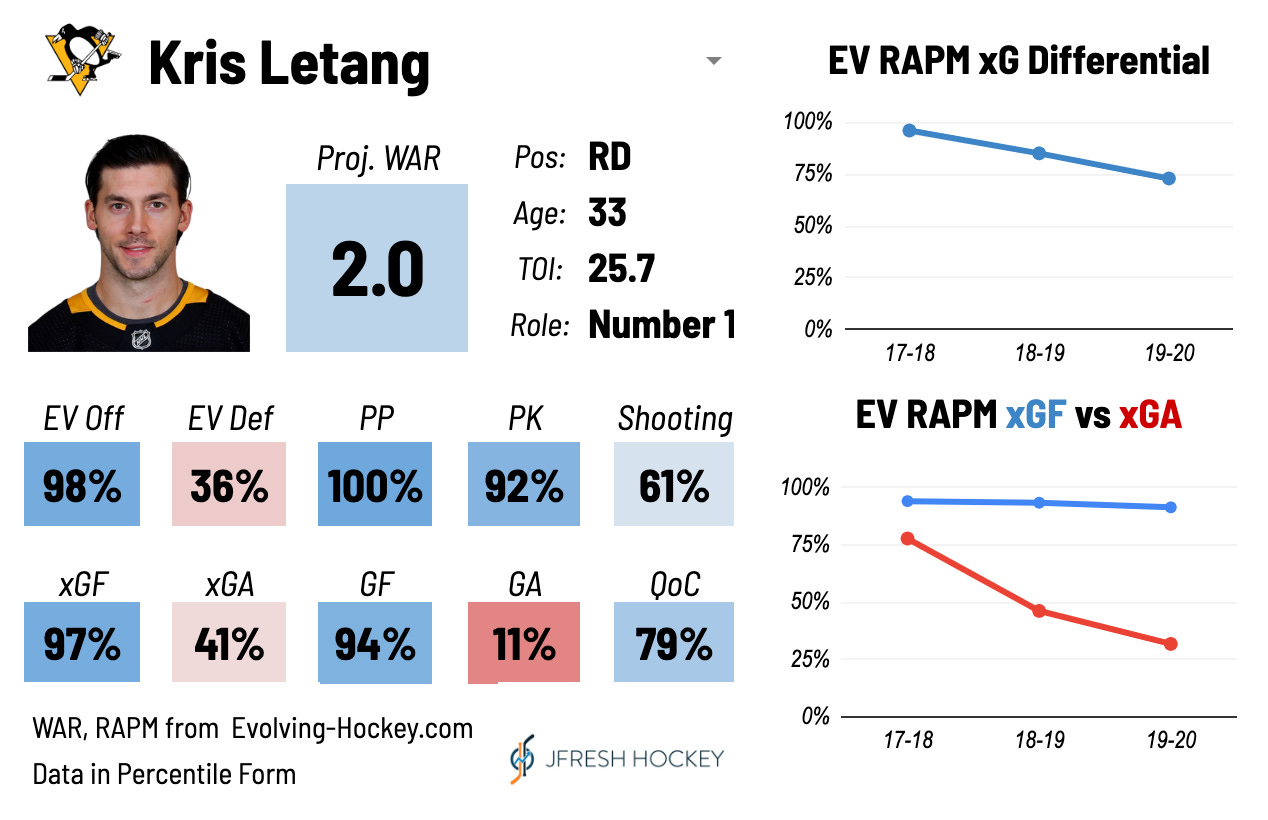 Kris Letang

Proj. WAR
2.0

Pos: RD
Age: 33
TOI: 25.7
Role: Number 1

| EV Off | EV Def | PP | PK | Shooting |
|---|---|---|---|---|
| 98% | 36% | 100% | 92% | 61% |

| xGF | xGA | GF | GA | QoC |
|---|---|---|---|---|
| 97% | 41% | 94% | 11% | 79% |

WAR, RAPM from Evolving-Hockey.com
Data in Percentile Form

JFRESH HOCKEY

EV RAPM xG Differential

100%
75%
50%
25%
0%
17-18
18-19
19-20

EV RAPM xGF vs xGA

100%
75%
50%
25%
0%
17-18
18-19
19-20